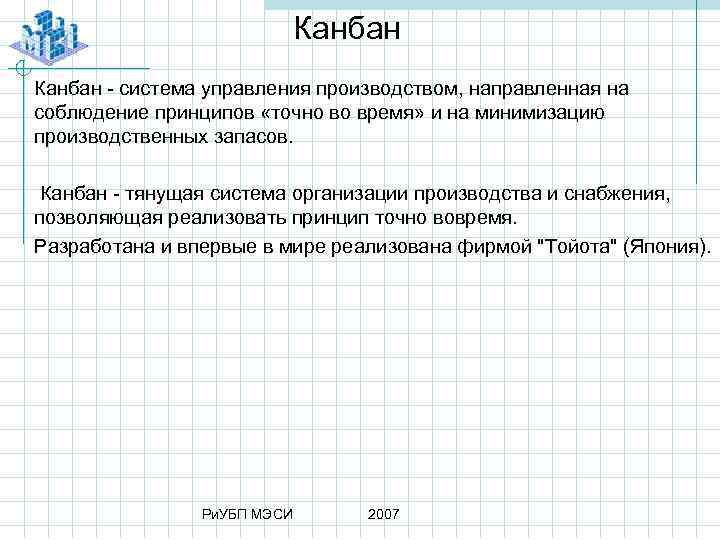 Канбан

Канбан - система управления производством, направленная на соблюдение принципов «точно во время» и на минимизацию производственных запасов.

Канбан - тянущая система организации производства и снабжения, позволяющая реализовать принцип точно вовремя.

Разработана и впервые в мире реализована фирмой "Тойота" (Япония).

РиУБП МЭСИ 2007